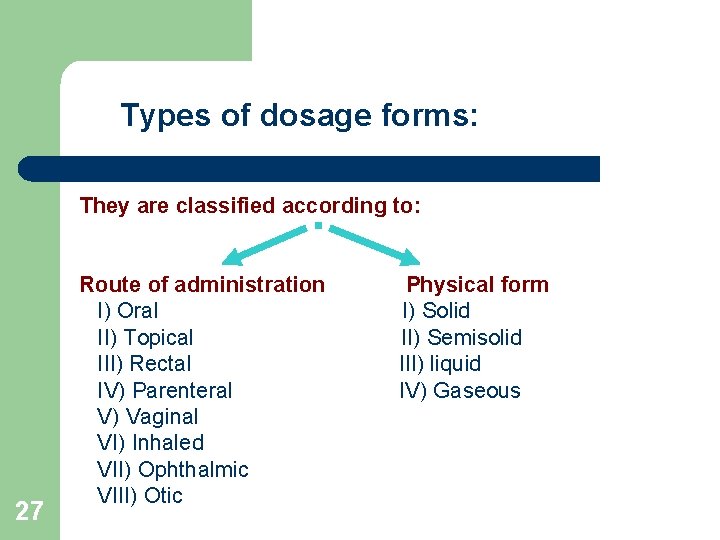 Types of dosage forms:

They are classified according to:

Route of administration
I) Oral
II) Topical
III) Rectal
IV) Parenteral
V) Vaginal
VI) Inhaled
VII) Ophthalmic
VIII) Otic

Physical form
I) Solid
II) Semisolid
III) liquid
IV) Gaseous

27